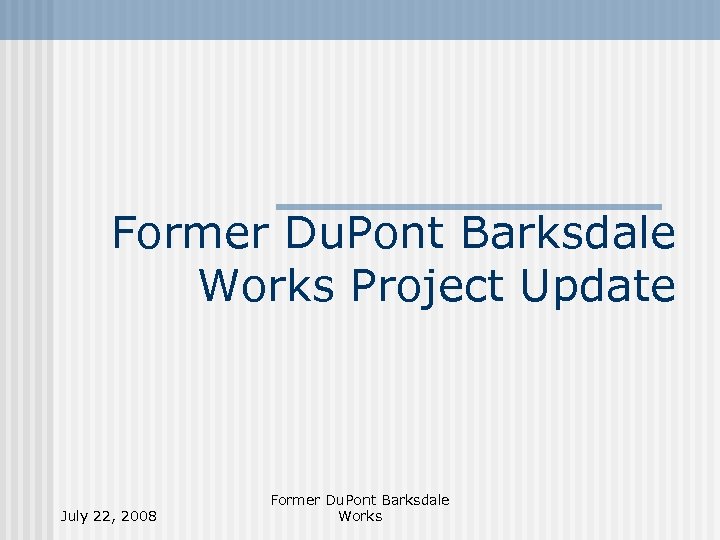 Former DuPont Barksdale Works Project Update

July 22, 2008

Former DuPont Barksdale Works